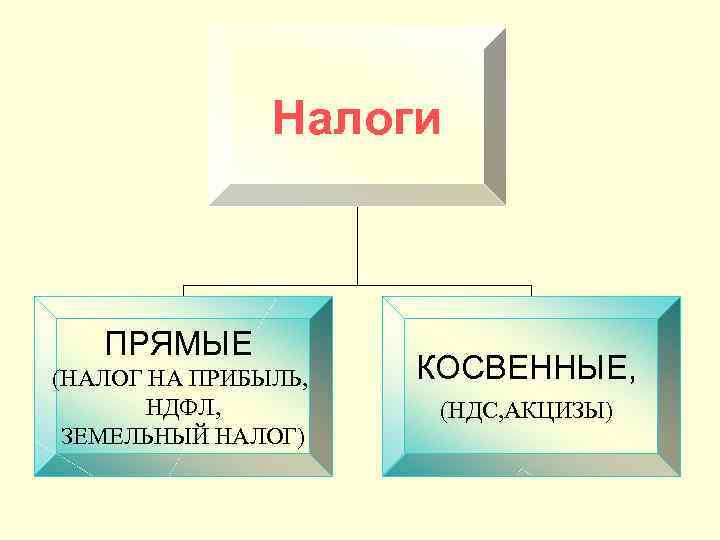 Налоги

ПРЯМЫЕ
(НАЛОГ НА ПРИБЫЛЬ,
НДФЛ,
ЗЕМЕЛЬНЫЙ НАЛОГ)

КОСВЕННЫЕ,
(НДС,АКЦИЗЫ)